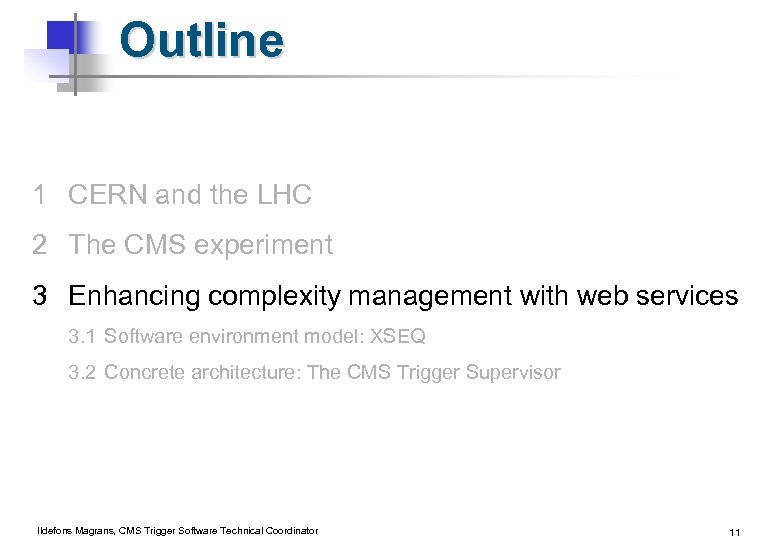 Outline

1 CERN and the LHC

2 The CMS experiment

3 Enhancing complexity management with web services

3.1 Software environment model: XSEQ

3.2 Concrete architecture: The CMS Trigger Supervisor

Ildefons Magrans, CMS Trigger Software Technical Coordinator

11